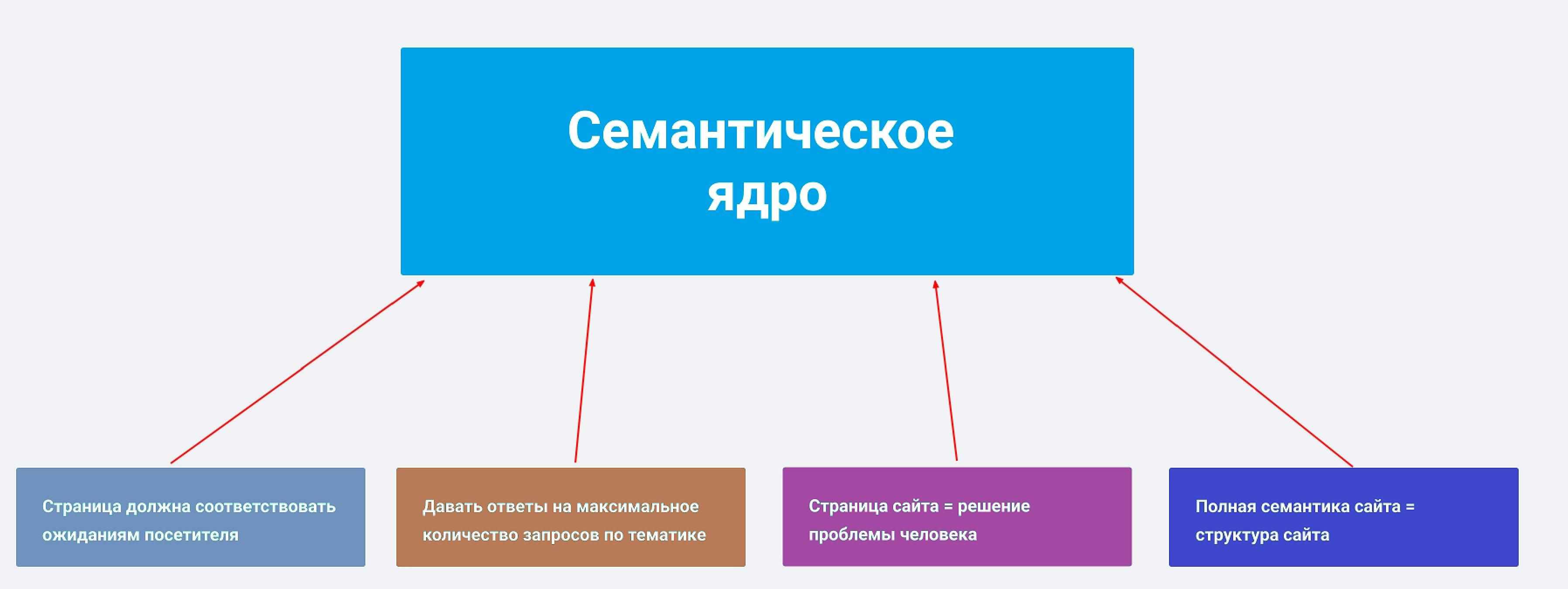 Семантическое ядро

Страница должна соответствовать ожиданиям посетителя

Давать ответы на максимальное количество запросов по тематике

Страница сайта = решение проблемы человека

Полная семантика сайта = структура сайта